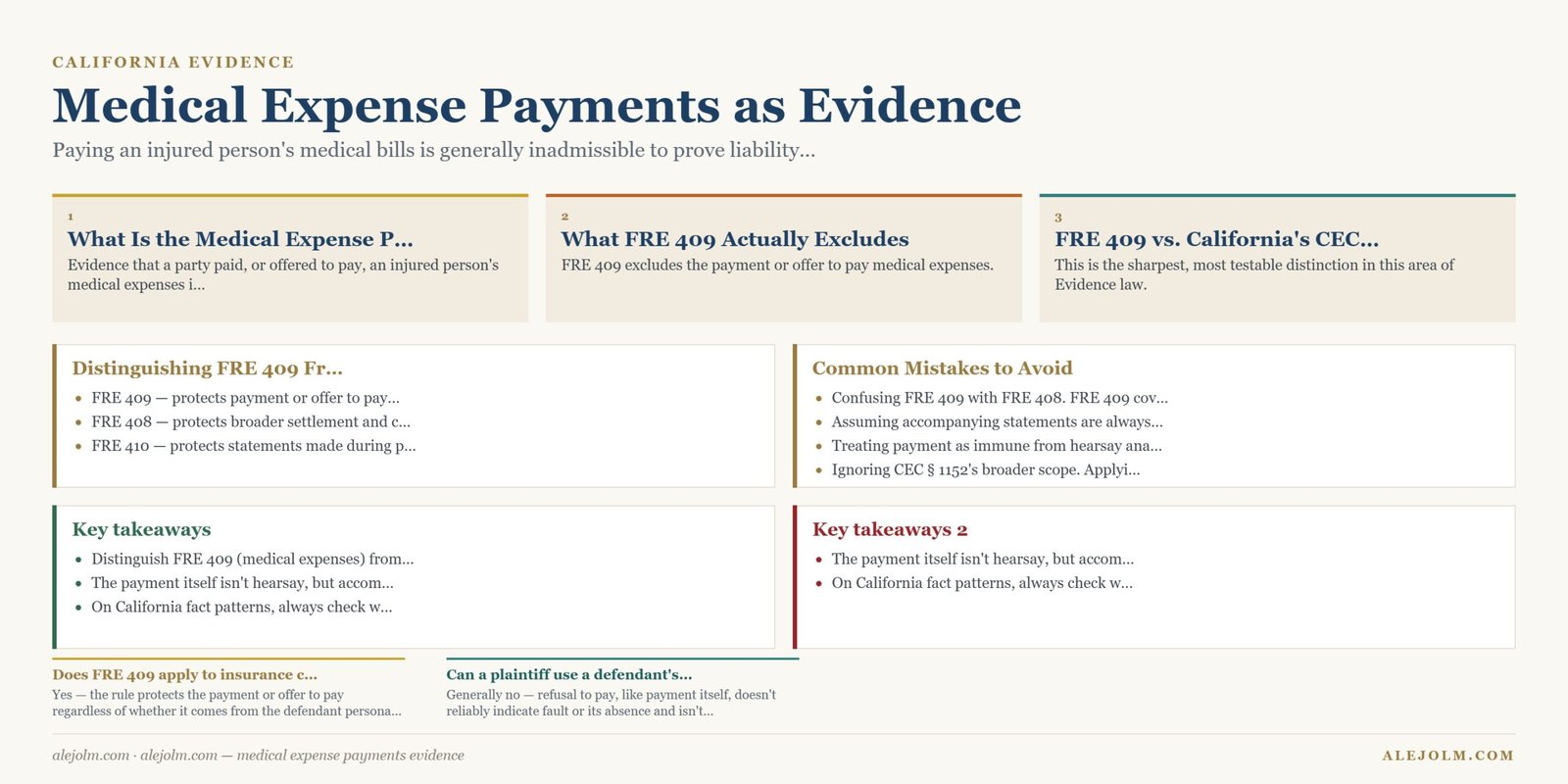 CALIFORNIA EVIDENCE

Medical Expense Payments as Evidence

Paying an injured person's medical bills is generally inadmissible to prove liability...

1

What Is the Medical Expense P...

Evidence that a party paid, or offered to pay, an injured person's medical expenses i...

2

What FRE 409 Actually Excludes

FRE 409 excludes the payment or offer to pay medical expenses.

3

FRE 409 vs. California's CEC...

This is the sharpest, most testable distinction in this area of Evidence law.

Distinguishing FRE 409 Fr...

- FRE 409 — protects payment or offer to pay...
- FRE 408 — protects broader settlement and c...
- FRE 410 — protects statements made during p...

Common Mistakes to Avoid

- Confusing FRE 409 with FRE 408. FRE 409 cov...
- Assuming accompanying statements are always...
- Treating payment as immune from hearsay ana...
- Ignoring CEC § 1152's broader scope. Applyi...

Key takeaways

- Distinguish FRE 409 (medical expenses) from...
- The payment itself isn't hearsay, but accom...
- On California fact patterns, always check w...

Key takeaways 2

- The payment itself isn't hearsay, but accom...
- On California fact patterns, always check w...

Does FRE 409 apply to insurance c...

Yes — the rule protects the payment or offer to pay regardless of whether it comes from the defendant persona...

Can a plaintiff use a defendant's...

Generally no — refusal to pay, like payment itself, doesn't reliably indicate fault or its absence and isn't...

alejolm.com · alejolm.com — medical expense payments evidence

ALEJOLM.COM